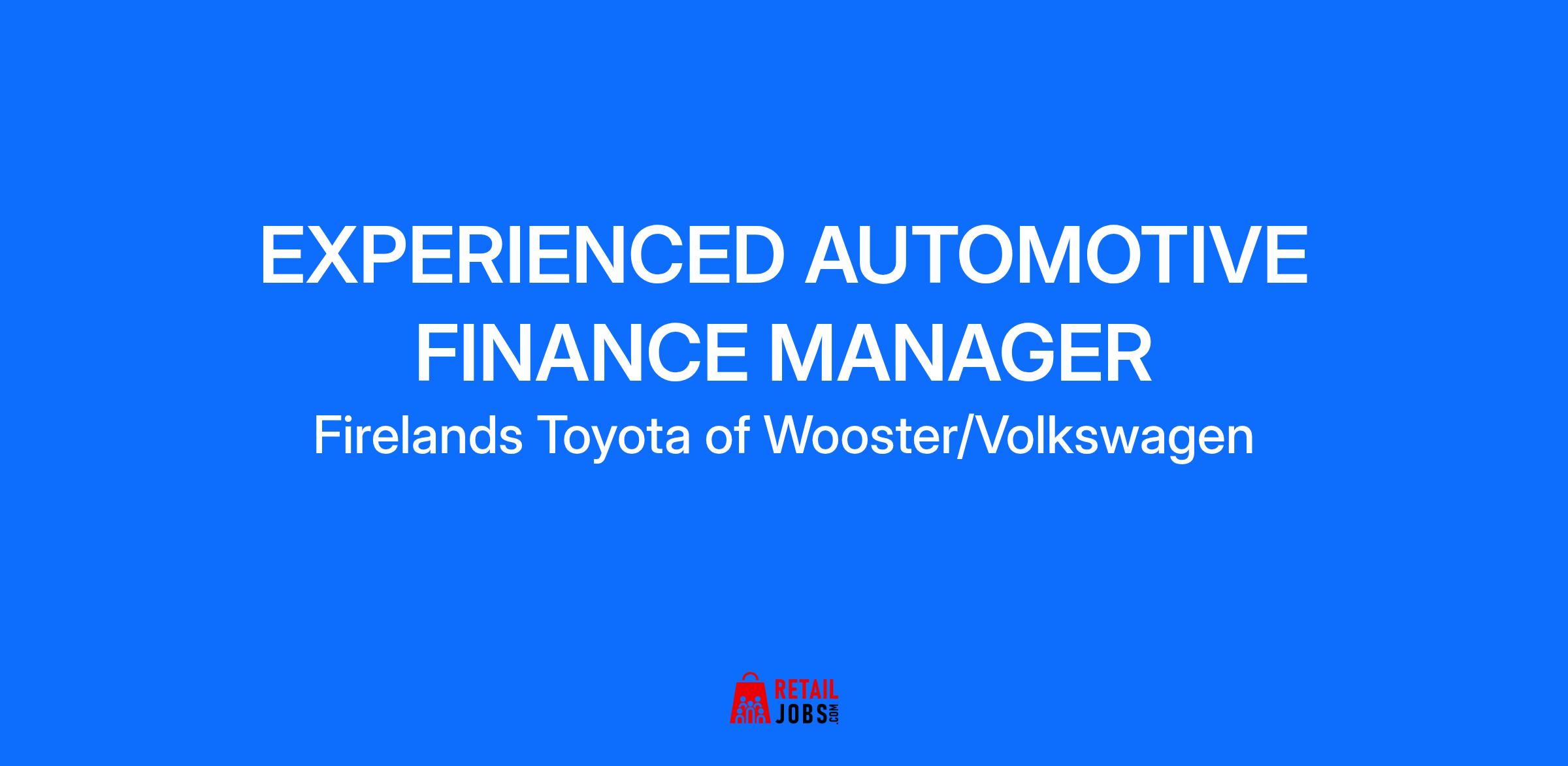 EXPERIENCED AUTOMOTIVE FINANCE MANAGER

Firelands Toyota of Wooster/Volkswagen

RETAIL JOBS.COM